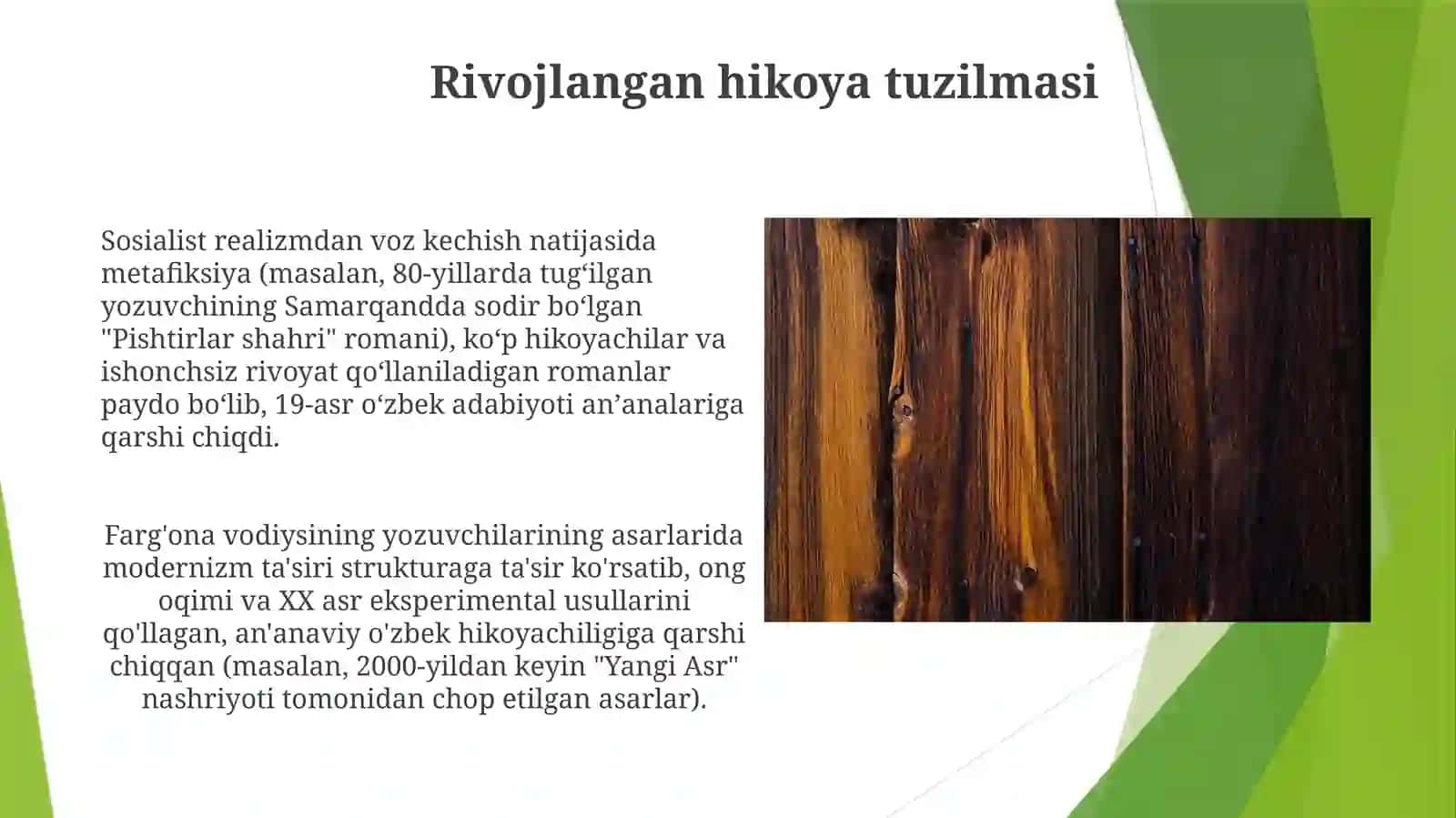 Rivojlangan hikoya tuzilmasi

Sosialist realizmdan voz kechish natijasida metafiksiya (masalan, 80-yillarda tug‘ilgan yozuvchining Samarqandda sodir bo‘lgan "Pishtirlar shahri" romani), ko‘p hikoyachilar va ishonchsiz rivoyat qo‘llaniladigan romanlar paydo bo‘lib, 19-asr o‘zbek adabiyoti an’analariga qarshi chiqdi.

Farg'ona vodiysining yozuvchilarining asarlarida modernizm ta'siri strukturaga ta'sir ko'rsatib, ong oqimi va XX asr eksperimental usullarini qo'llagan, an'anaviy o'zbek hikoyachiligiga qarshi chiqqan (masalan, 2000-yildan keyin "Yangi Asr" nashriyoti tomonidan chop etilgan asarlar).